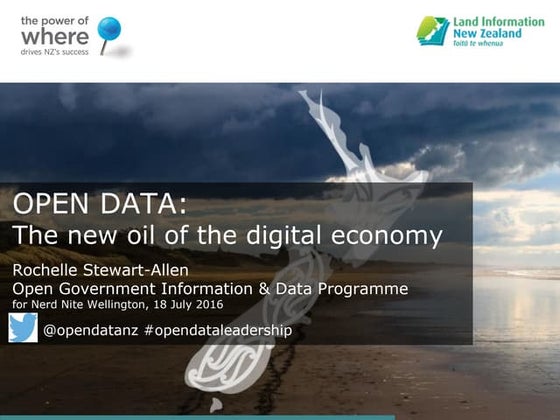 the power of where
drives NZ's success

Land Information
New Zealand
Toitū te whenua

OPEN DATA:
The new oil of the digital economy

Rochelle Stewart-Allen
Open Government Information & Data Programme
for Nerd Nite Wellington, 18 July 2016

@opendatanz #opendataleadership